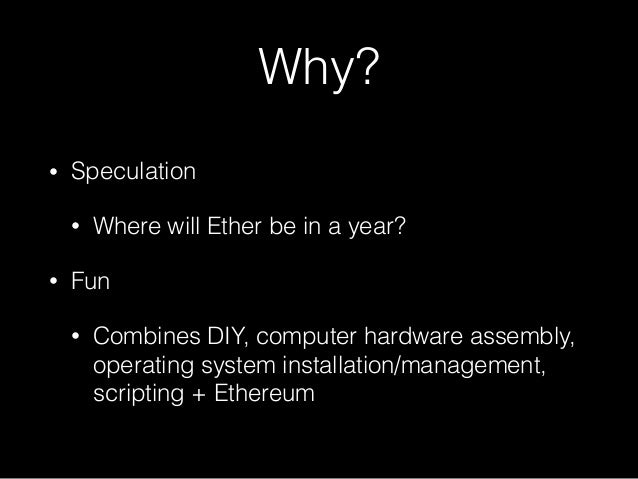 Why?

• Speculation

• Where will Ether be in a year?

• Fun

• Combines DIY, computer hardware assembly, operating system installation/management, scripting + Ethereum